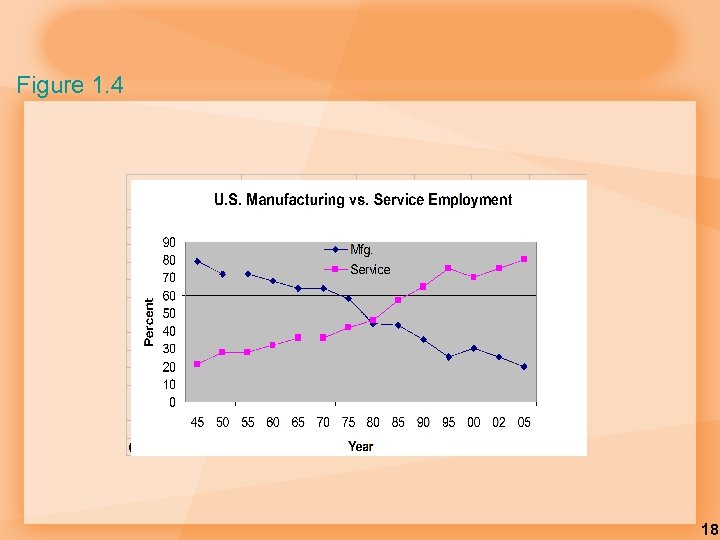 Figure 1.4

U.S. Manufacturing vs. Service Employment

Mfg.
Service

Percent

90
80
70
60
50
40
30
20
10
0

45 50 55 60 65 70 75 80 85 90 95 00 02 05

Year

18